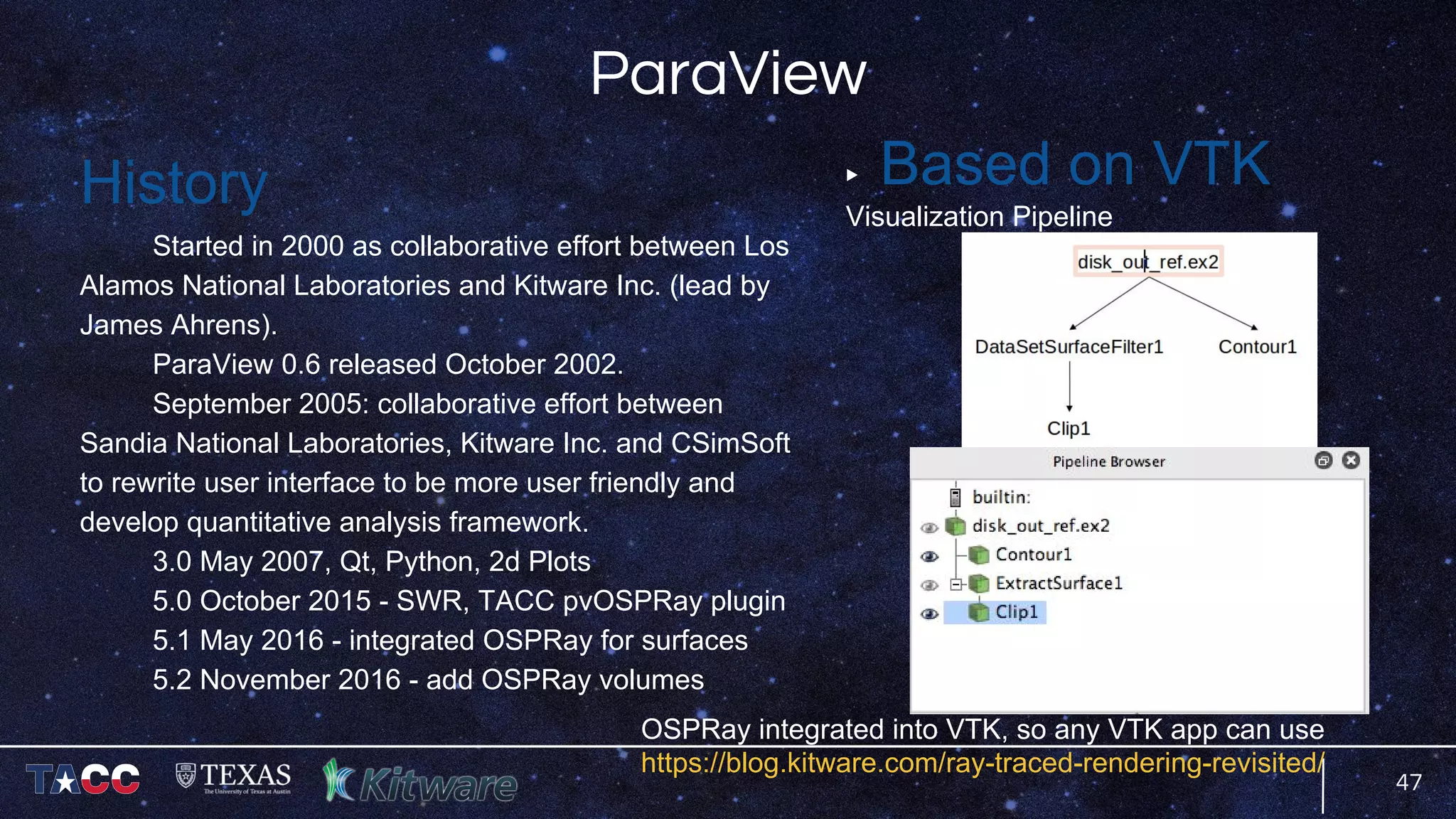 ParaView

History

Started in 2000 as collaborative effort between Los Alamos National Laboratories and Kitware Inc. (lead by James Ahrens).

ParaView 0.6 released October 2002.

September 2005: collaborative effort between Sandia National Laboratories, Kitware Inc. and CSimSoft to rewrite user interface to be more user friendly and develop quantitative analysis framework.

3.0 May 2007, Qt, Python, 2d Plots

5.0 October 2015 - SWR, TACC pvOSPRay plugin

5.1 May 2016 - integrated OSPRay for surfaces

5.2 November 2016 - add OSPRay volumes

▸ Based on VTK

Visualization Pipeline

disk_out_ref.ex2

DataSetSurfaceFilter1

Contour1

Clip1

Pipeline Browser

builtin:

disk_out_ref.ex2

Contour1

ExtractSurface1

Clip1

OSPRay integrated into VTK, so any VTK app can use

https://blog.kitware.com/ray-traced-rendering-revisited/

TACC

TEXAS
The University of Texas at Austin

Kitware

47